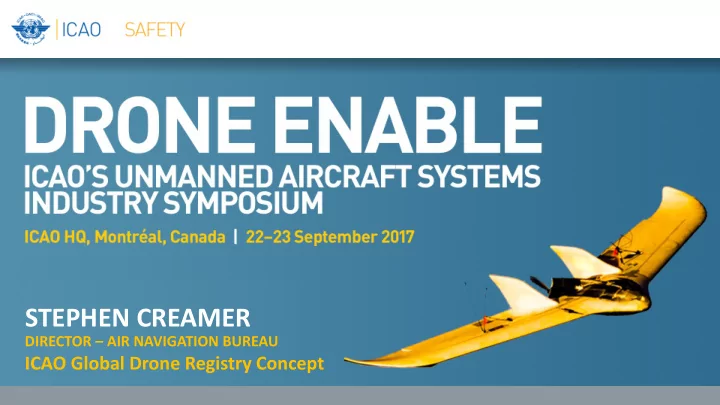 ICAO SAFETY

DRONE ENABLE
ICAO'S UNMANNED AIRCRAFT SYSTEMS INDUSTRY SYMPOSIUM

ICAO HQ, Montréal, Canada | 22–23 September 2017

STEPHEN CREAMER
DIRECTOR – AIR NAVIGATION BUREAU
ICAO Global Drone Registry Concept